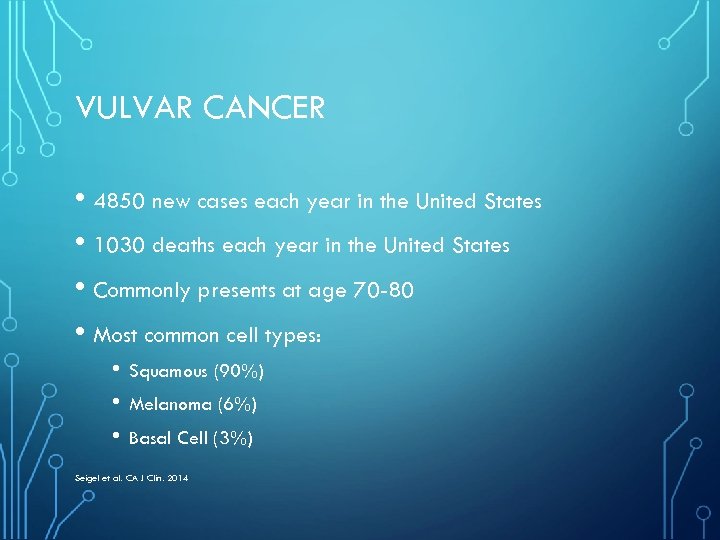 VULVAR CANCER

• 4850 new cases each year in the United States

• 1030 deaths each year in the United States

• Commonly presents at age 70-80

• Most common cell types:

• Squamous (90%)

• Melanoma (6%)

• Basal Cell (3%)

Seigel et al. CA J Clin. 2014